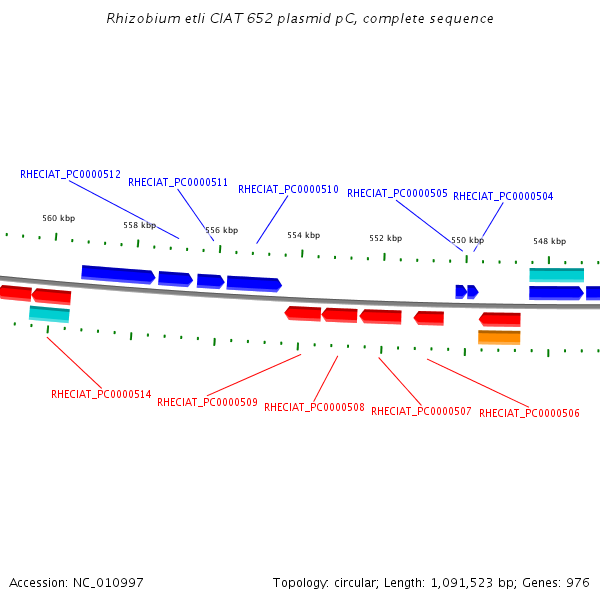 Rhizobium etli CIAT 652 plasmid pC, complete sequence

RHECIAT_PC0000512
RHECIAT_PC0000511
RHECIAT_PC0000510
RHECIAT_PC0000505
RHECIAT_PC0000504

560 kbp
558 kbp
556 kbp
554 kbp
552 kbp
550 kbp
548 kbp

RHECIAT_PC0000514
RHECIAT_PC0000509
RHECIAT_PC0000508
RHECIAT_PC0000507
RHECIAT_PC0000506

Accession: NC_010997

Topology: circular; Length: 1,091,523 bp; Genes: 976